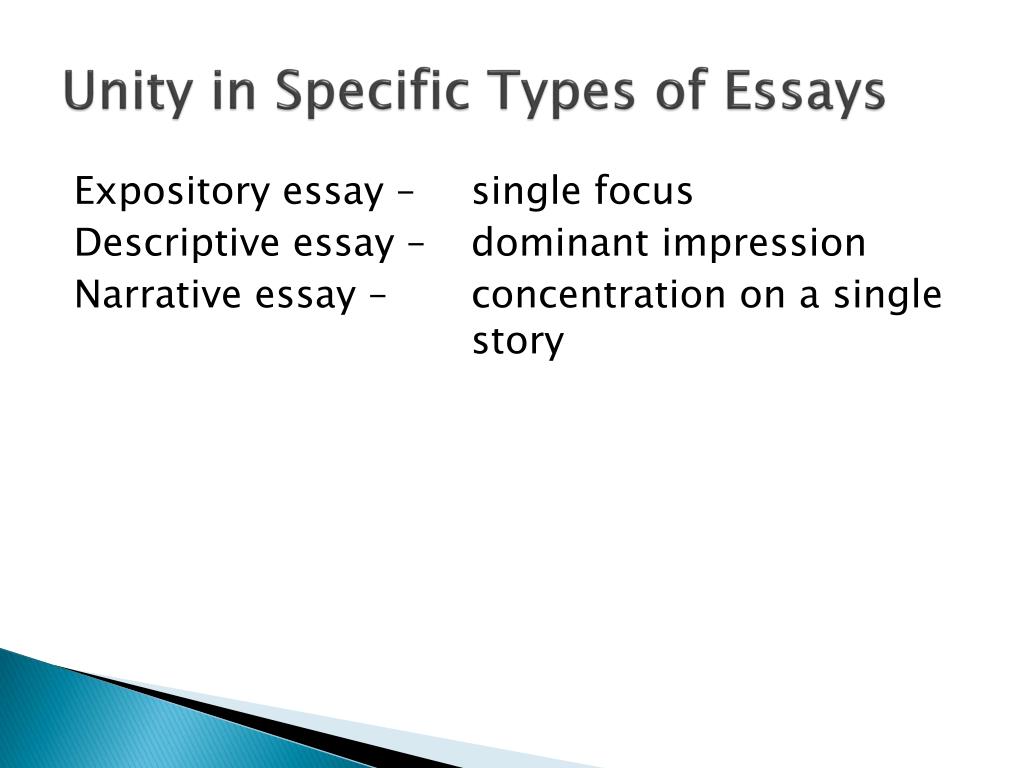 Unity in Specific Types of Essays

Expository essay – single focus
Descriptive essay – dominant impression
Narrative essay – concentration on a single story